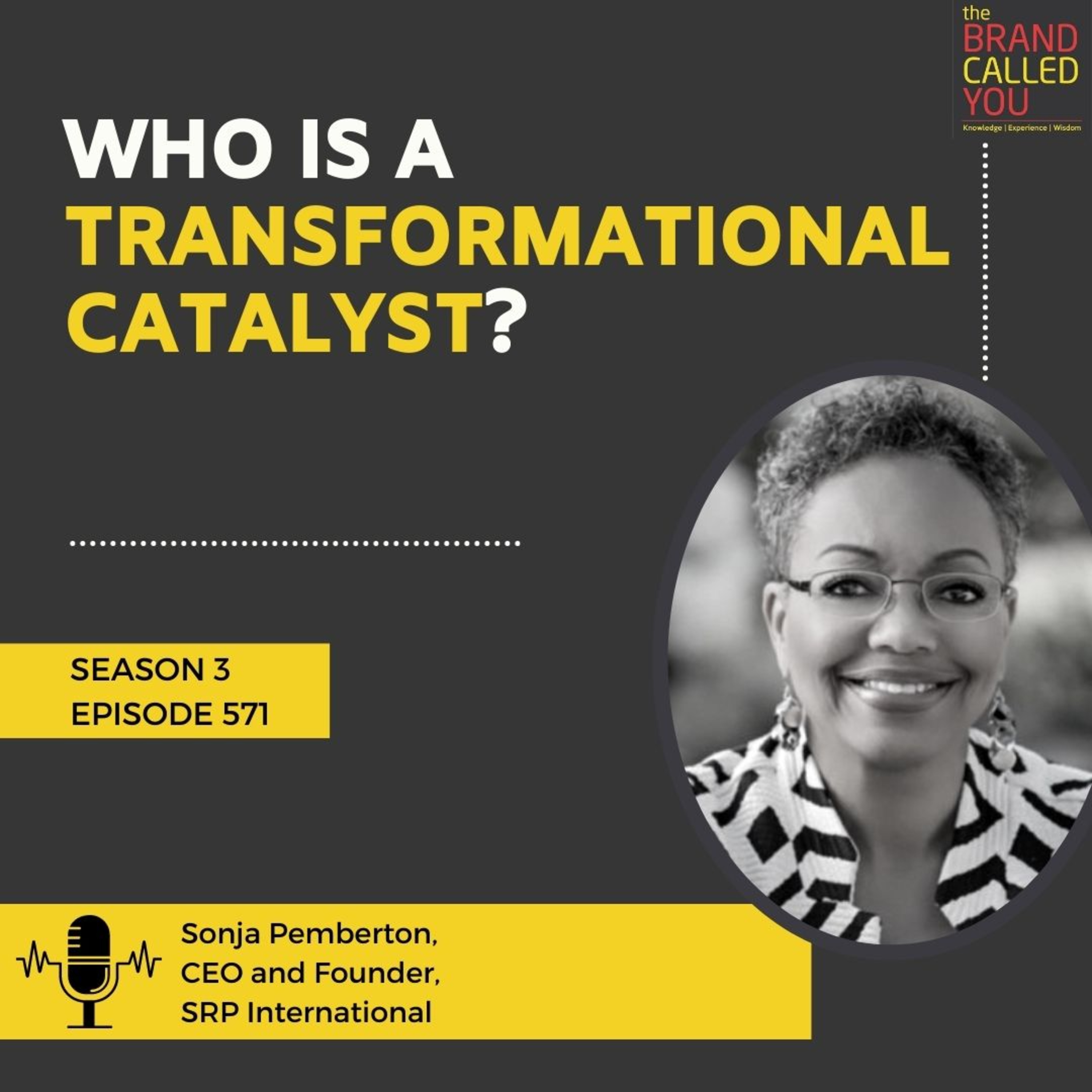 the
BRAND
CALLED
YOU
Knowledge | Experience | Wisdom

WHO IS A TRANSFORMATIONAL CATALYST?

SEASON 3
EPISODE 571

Sonja Pemberton,
CEO and Founder,
SRP International